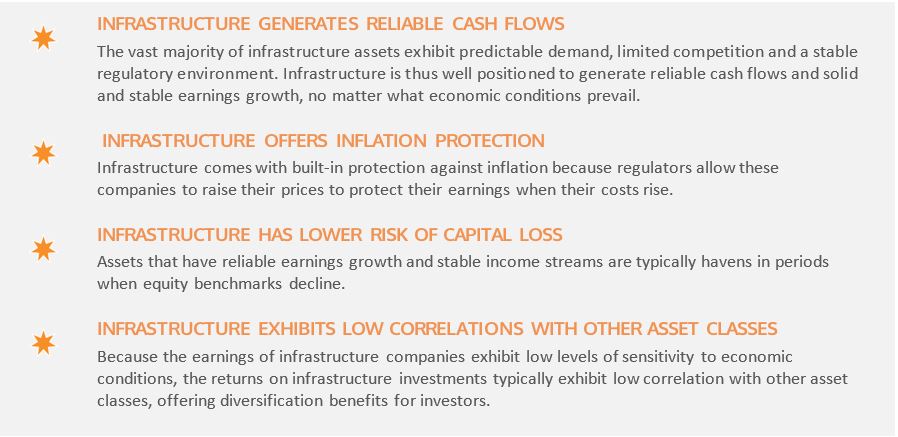 INFRASTRUCTURE GENERATES RELIABLE CASH FLOWS
The vast majority of infrastructure assets exhibit predictable demand, limited competition and a stable regulatory environment. Infrastructure is thus well positioned to generate reliable cash flows and solid and stable earnings growth, no matter what economic conditions prevail.

INFRASTRUCTURE OFFERS INFLATION PROTECTION
Infrastructure comes with built-in protection against inflation because regulators allow these companies to raise their prices to protect their earnings when their costs rise.

INFRASTRUCTURE HAS LOWER RISK OF CAPITAL LOSS
Assets that have reliable earnings growth and stable income streams are typically havens in periods when equity benchmarks decline.

INFRASTRUCTURE EXHIBITS LOW CORRELATIONS WITH OTHER ASSET CLASSES
Because the earnings of infrastructure companies exhibit low levels of sensitivity to economic conditions, the returns on infrastructure investments typically exhibit low correlation with other asset classes, offering diversification benefits for investors.